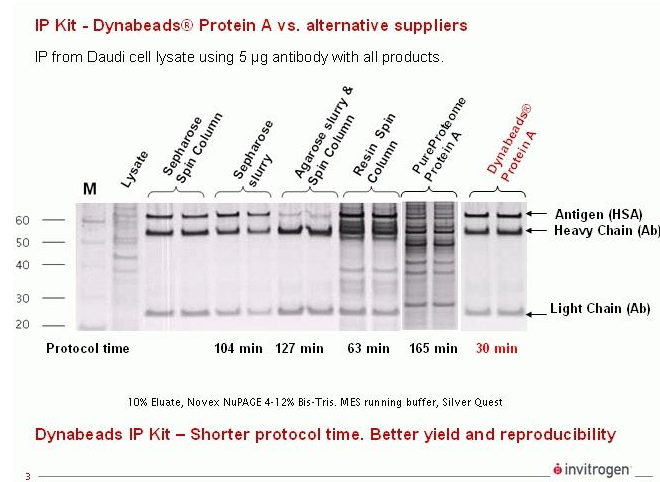 IP Kit - Dynabeads® Protein A vs. alternative suppliers

IP from Daudi cell lysate using 5 µg antibody with all products.

M Lysate Sepharose Spin Column Sepharose slurry Agarose slurry & Spin Column Resin Spin Column PureProteome Protein A Dynabeads® Protein A

60
50
40
30
20

Antigen (HSA)
Heavy Chain (Ab)
Light Chain (Ab)

Protocol time 104 min 127 min 63 min 165 min 30 min

10% Eluate, Novex NuPAGE 4-12% Bis-Tris. MES running buffer, Silver Quest

Dynabeads IP Kit – Shorter protocol time. Better yield and reproducibility

3 invitrogen